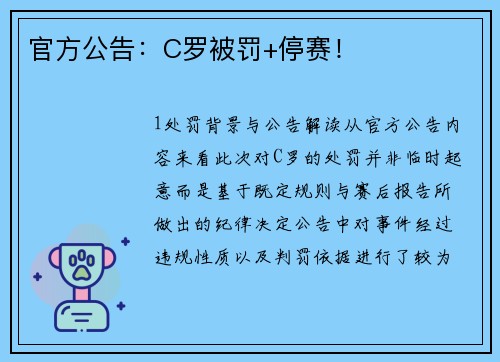 官方公告：C罗被罚+停赛！

1处罚背景与公告解读从官方公告内容来看此次对C罗的处罚并非临时起意而是基于既定规则与赛后报告所做出的纪律决定公告中对事件经过违规性质以及判罚依据进行了较为